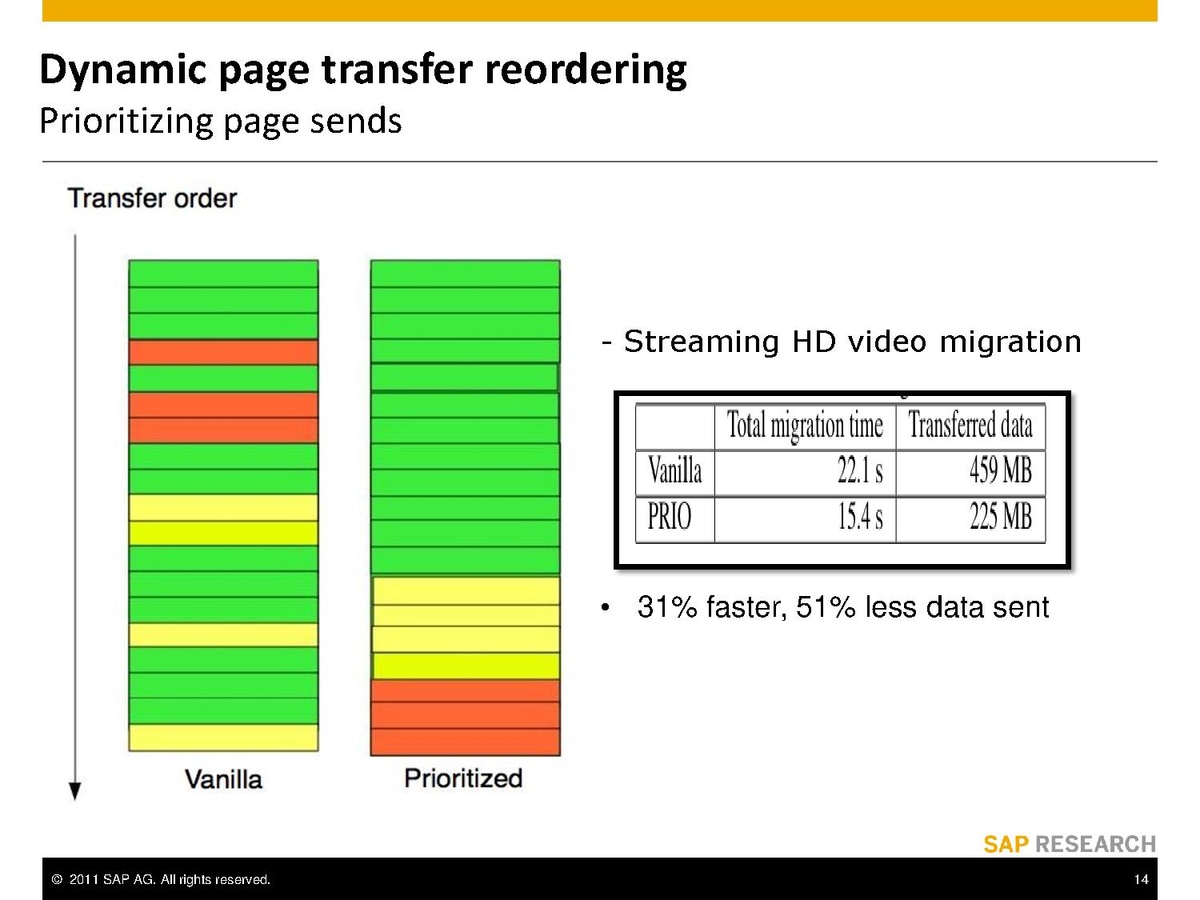 Dynamic page transfer reordering
Prioritizing page sends

Transfer order

Vanilla

Prioritized

- Streaming HD video migration

| | Total migration time | Transferred data |
|---|---|---|
| Vanilla | 22.1 s | 459 MB |
| PRIO | 15.4 s | 225 MB |

• 31% faster, 51% less data sent

SAP RESEARCH

© 2011 SAP AG. All rights reserved.

14